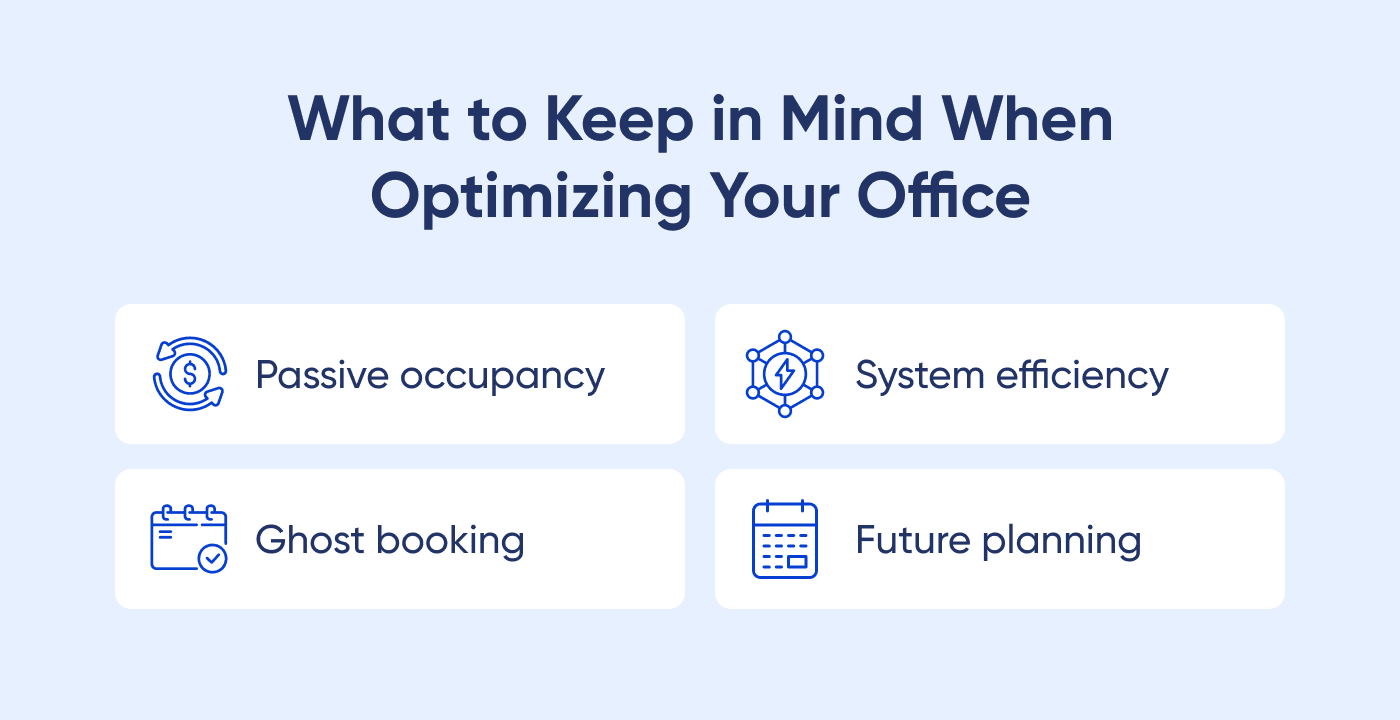 What to Keep in Mind When Optimizing Your Office

Passive occupancy

System efficiency

Ghost booking

Future planning